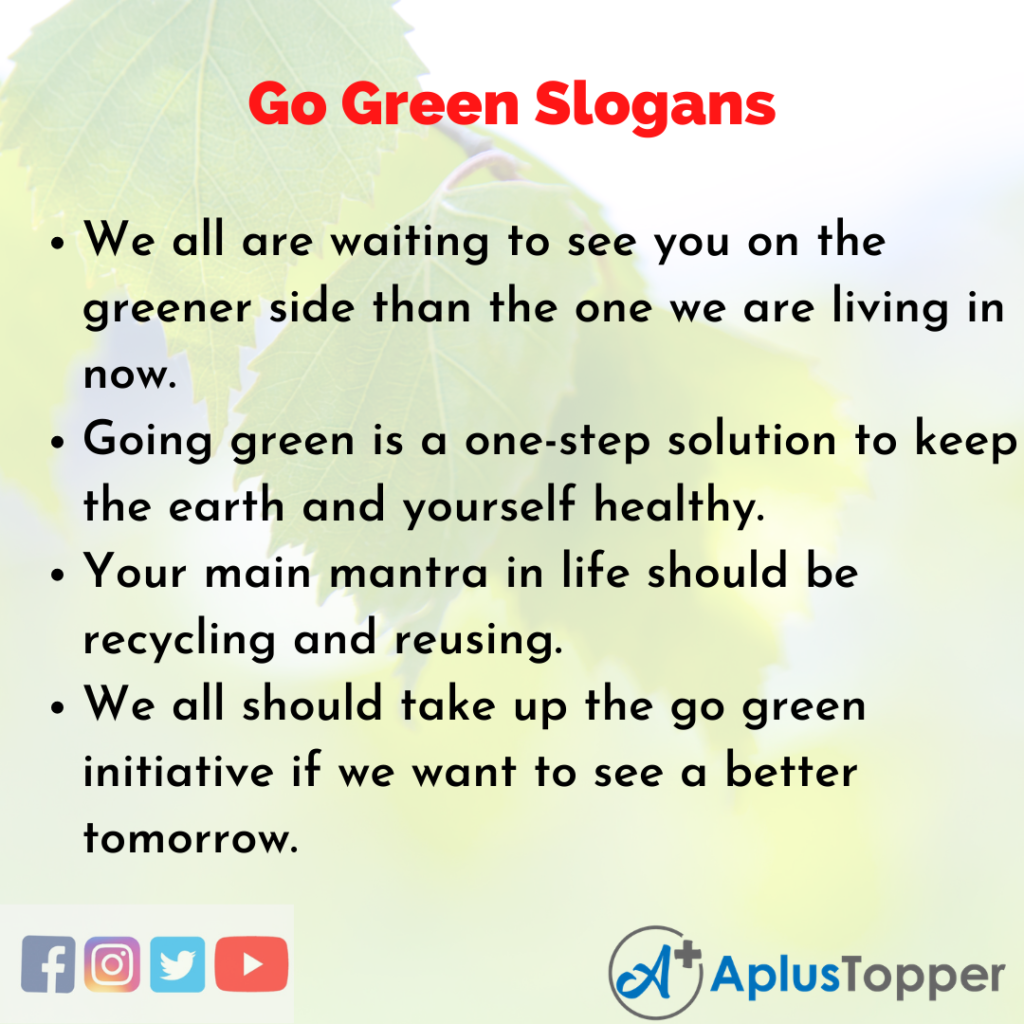 Go Green Slogans

• We all are waiting to see you on the greener side than the one we are living in now.
• Going green is a one-step solution to keep the earth and yourself healthy.
• Your main mantra in life should be recycling and reusing.
• We all should take up the go green initiative if we want to see a better tomorrow.

A+ AplusTopper